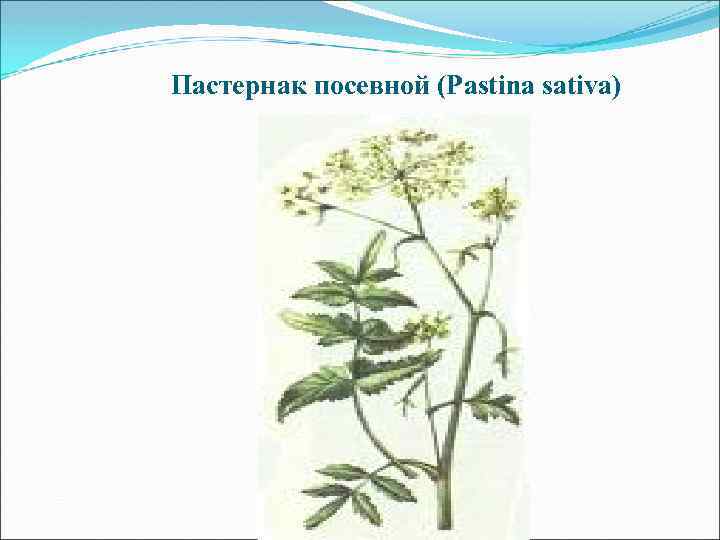 Пастернак посевной (Pastina sativa)